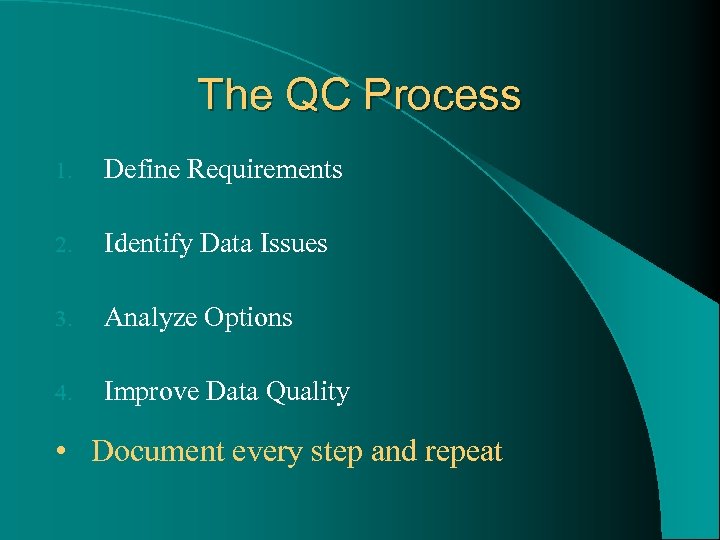 The QC Process

1. Define Requirements

2. Identify Data Issues

3. Analyze Options

4. Improve Data Quality

• Document every step and repeat